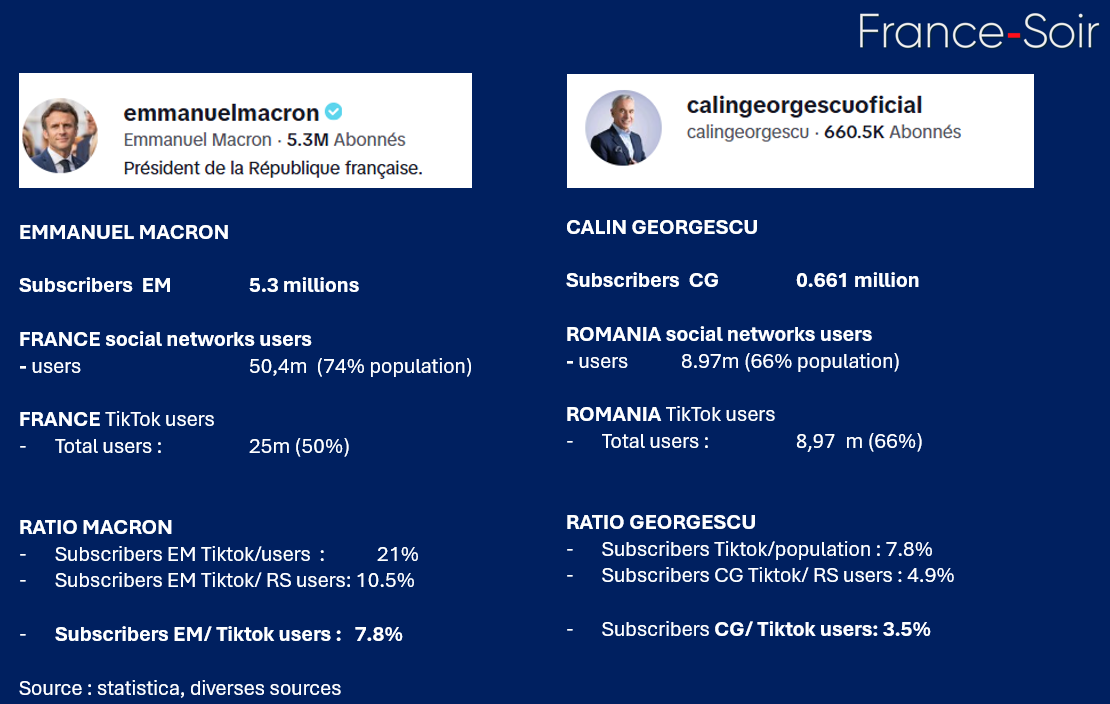 France-Soir

emmanuelmacron
Emmanuel Macron · 5.3M Abonnés
Président de la République française.

EMMANUEL MACRON

Subscribers EM 5.3 millions

FRANCE social networks users
- users 50,4m (74% population)

FRANCE TikTok users
- Total users : 25m (50%)

RATIO MACRON
- Subscribers EM Tiktok/users : 21%
- Subscribers EM Tiktok/ RS users: 10.5%

- Subscribers EM/ Tiktok users : 7.8%

Source : statistica, diverses sources

calingeorgescuoficial
calingeorgescu · 660.5K Abonnés

CALIN GEORGESCU

Subscribers CG 0.661 million

ROMANIA social networks users
- users 8.97m (66% population)

ROMANIA TikTok users
- Total users : 8,97 m (66%)

RATIO GEORGESCU
- Subscribers Tiktok/population : 7.8%
- Subscribers CG Tiktok/ RS users : 4.9%

- Subscribers CG/ Tiktok users: 3.5%